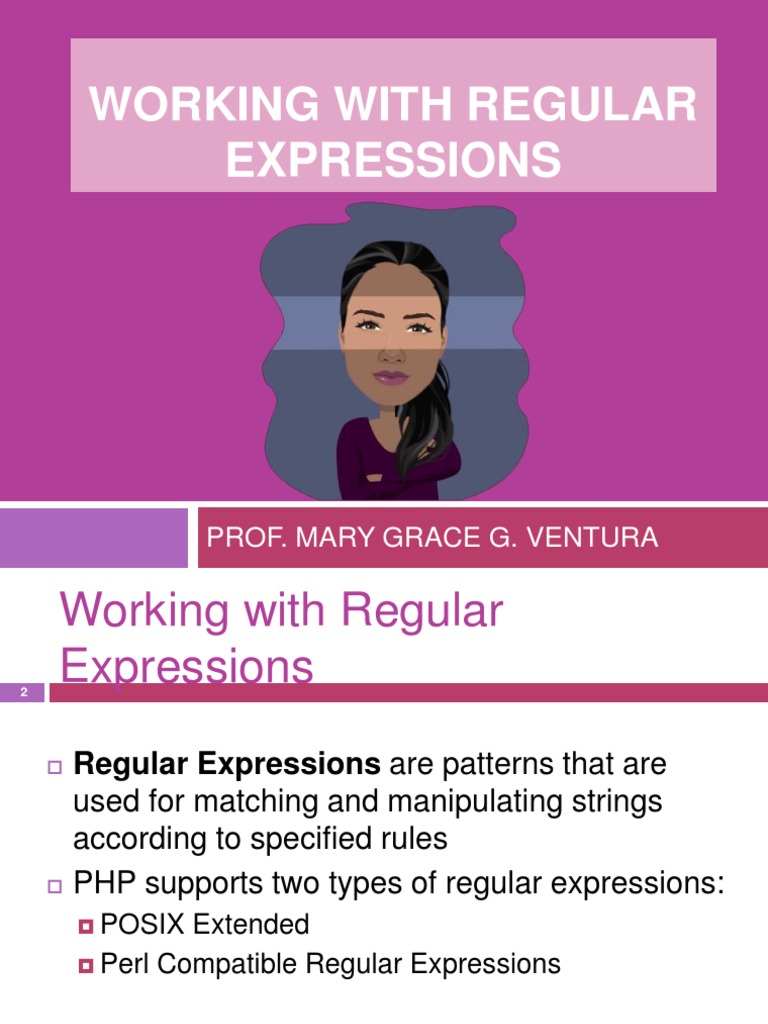 WORKING WITH REGULAR EXPRESSIONS

PROF. MARY GRACE G. VENTURA

Working with Regular Expressions

2

Regular Expressions are patterns that are used for matching and manipulating strings according to specified rules

PHP supports two types of regular expressions:

POSIX Extended

Perl Compatible Regular Expressions